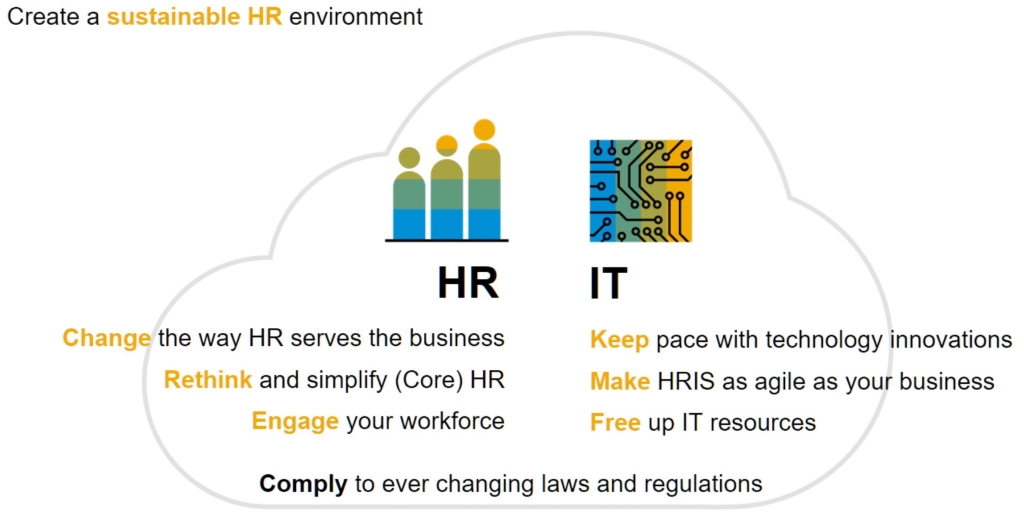 Create a sustainable HR environment

HR

Change the way HR serves the business

Rethink and simplify (Core) HR

Engage your workforce

IT

Keep pace with technology innovations

Make HRIS as agile as your business

Free up IT resources

Comply to ever changing laws and regulations